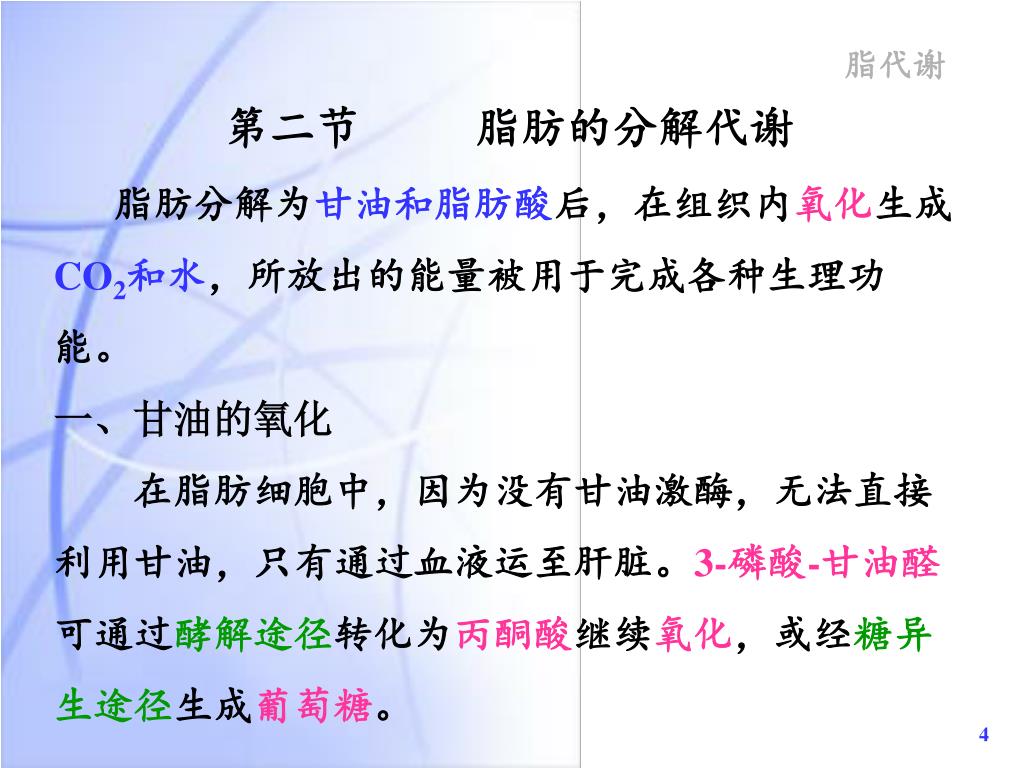 脂代谢

第二节　　脂肪的分解代谢

脂肪分解为甘油和脂肪酸后，在组织内氧化生成$CO_2$和水，所放出的能量被用于完成各种生理功能。

一、甘油的氧化

在脂肪细胞中，因为没有甘油激酶，无法直接利用甘油，只有通过血液运至肝脏。3-磷酸-甘油醛可通过酵解途径转化为丙酮酸继续氧化，或经糖异生途径生成葡萄糖。

4